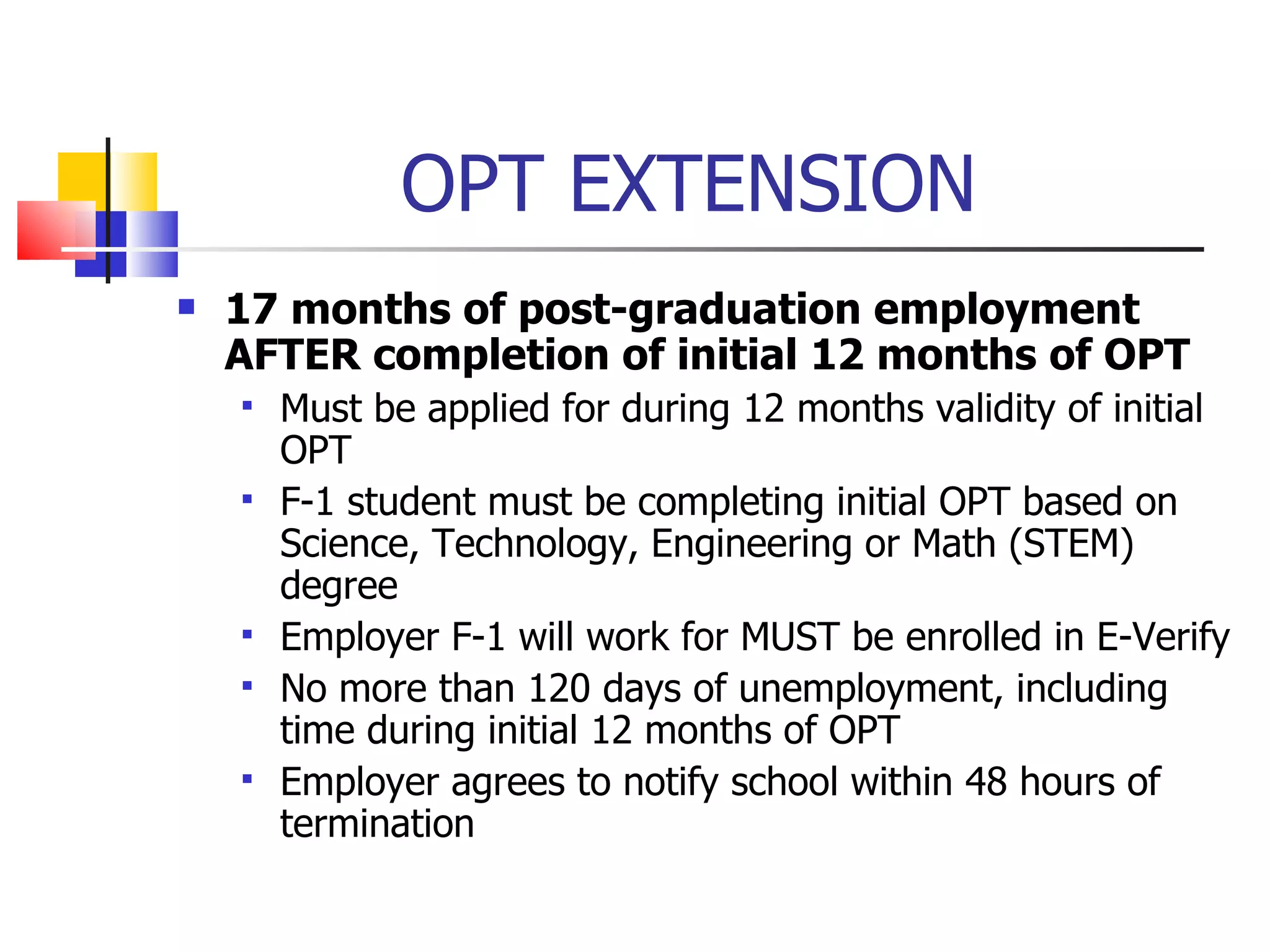 OPT EXTENSION

17 months of post-graduation employment AFTER completion of initial 12 months of OPT

Must be applied for during 12 months validity of initial OPT

F-1 student must be completing initial OPT based on Science, Technology, Engineering or Math (STEM) degree

Employer F-1 will work for MUST be enrolled in E-Verify

No more than 120 days of unemployment, including time during initial 12 months of OPT

Employer agrees to notify school within 48 hours of termination